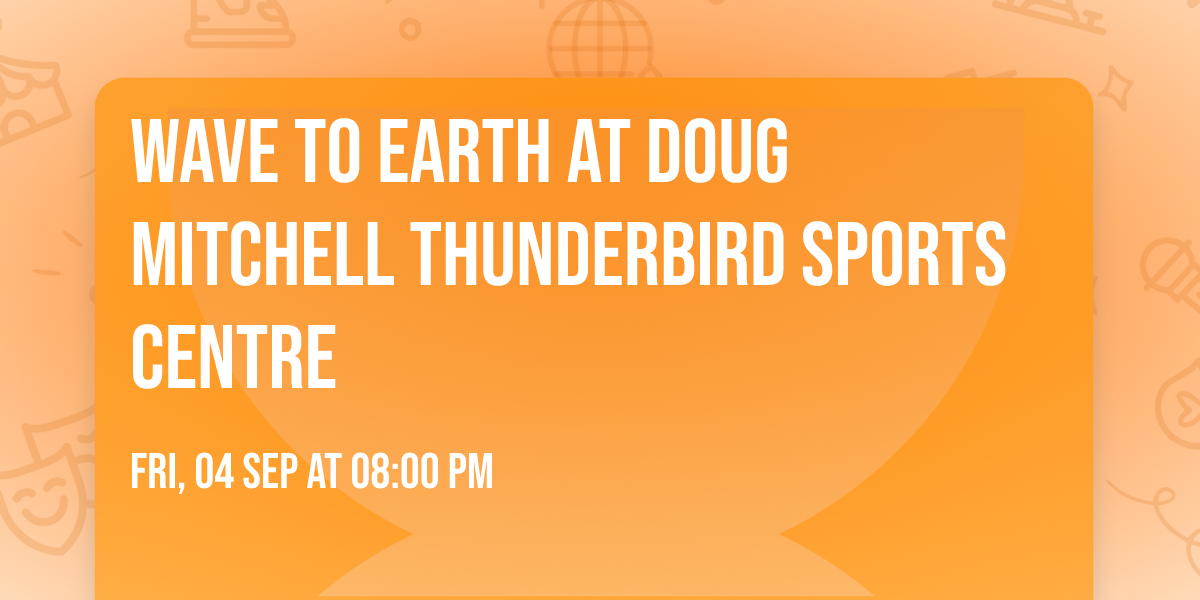 WAVE TO EARTH AT DOUG MITCHELL THUNDERBIRD SPORTS CENTRE

FRI, 04 SEP AT 08:00 PM